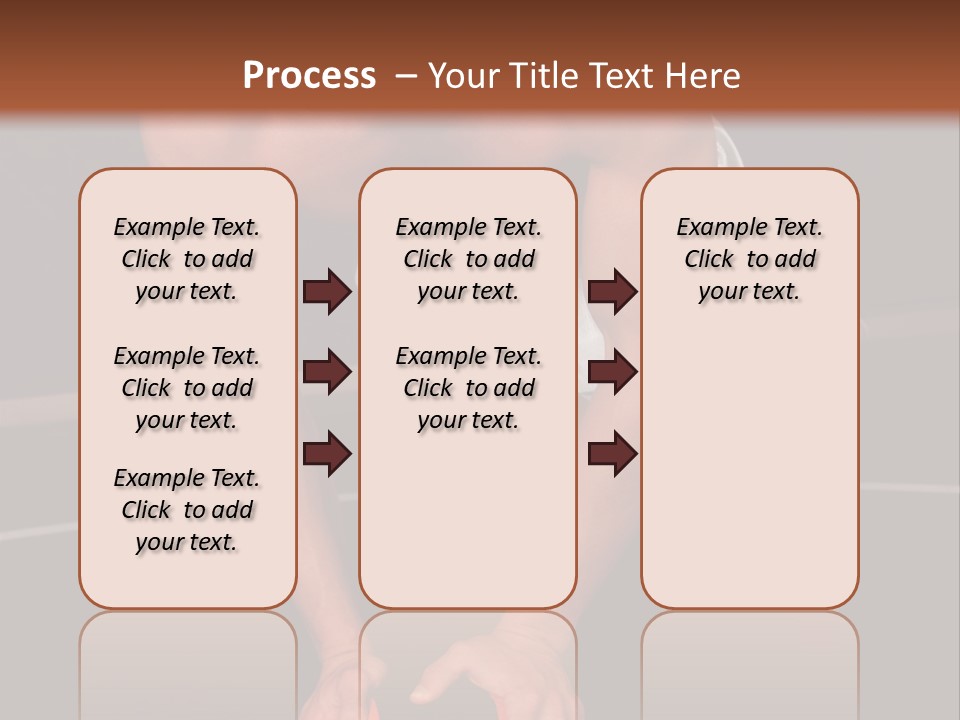 Process – Your Title Text Here

Example Text. Click to add your text.

Example Text. Click to add your text.

Example Text. Click to add your text.

Example Text. Click to add your text.

Example Text. Click to add your text.

Example Text. Click to add your text.